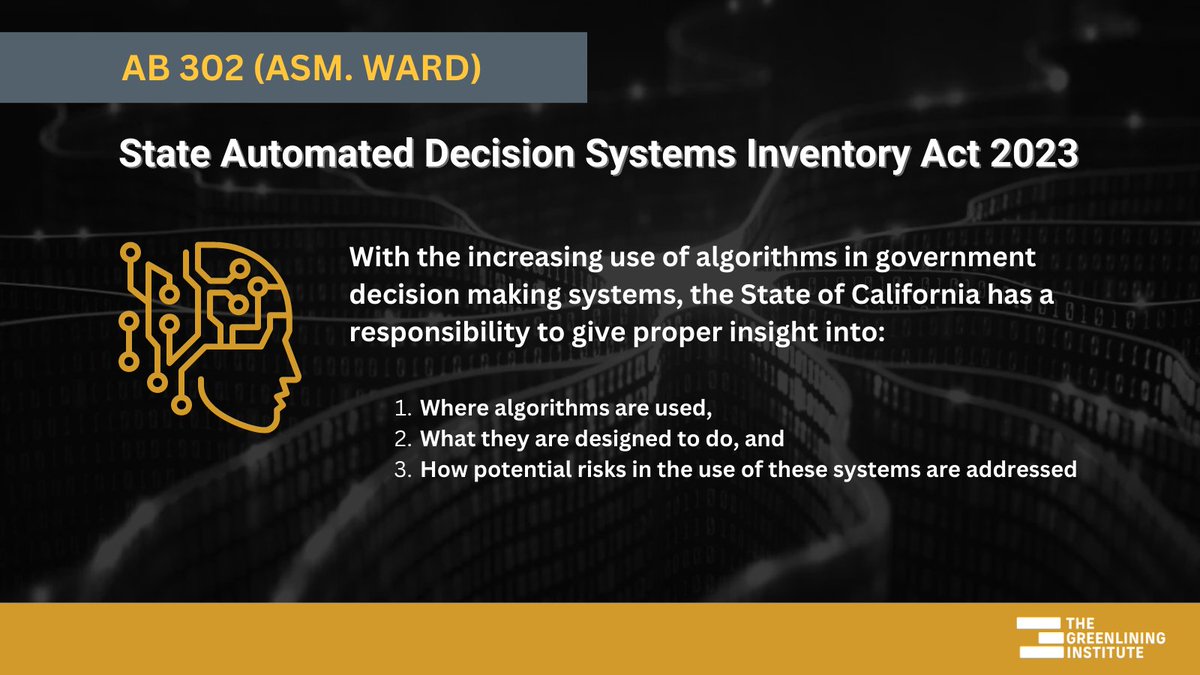 AB 302 (ASM. WARD)

State Automated Decision Systems Inventory Act 2023

With the increasing use of algorithms in government decision making systems, the State of California has a responsibility to give proper insight into:

1. Where algorithms are used,
2. What they are designed to do, and
3. How potential risks in the use of these systems are addressed

THE GREENLINING INSTITUTE